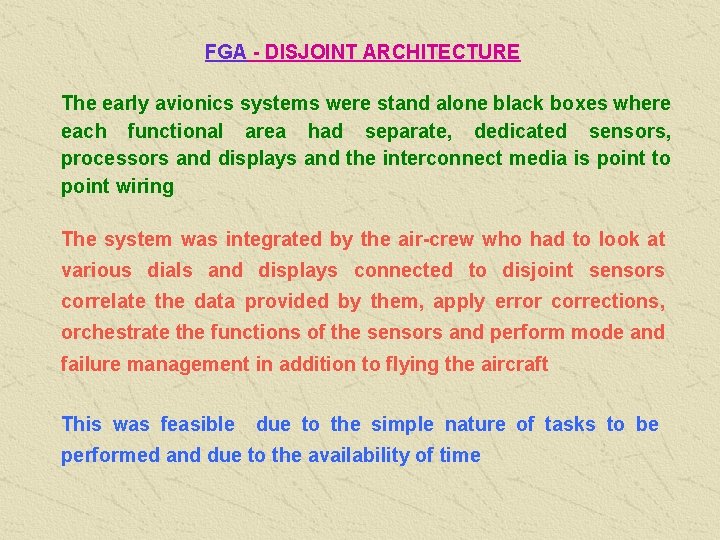 FGA - DISJOINT ARCHITECTURE

The early avionics systems were stand alone black boxes where each functional area had separate, dedicated sensors, processors and displays and the interconnect media is point to point wiring

The system was integrated by the air-crew who had to look at various dials and displays connected to disjoint sensors correlate the data provided by them, apply error corrections, orchestrate the functions of the sensors and perform mode and failure management in addition to flying the aircraft

This was feasible due to the simple nature of tasks to be performed and due to the availability of time